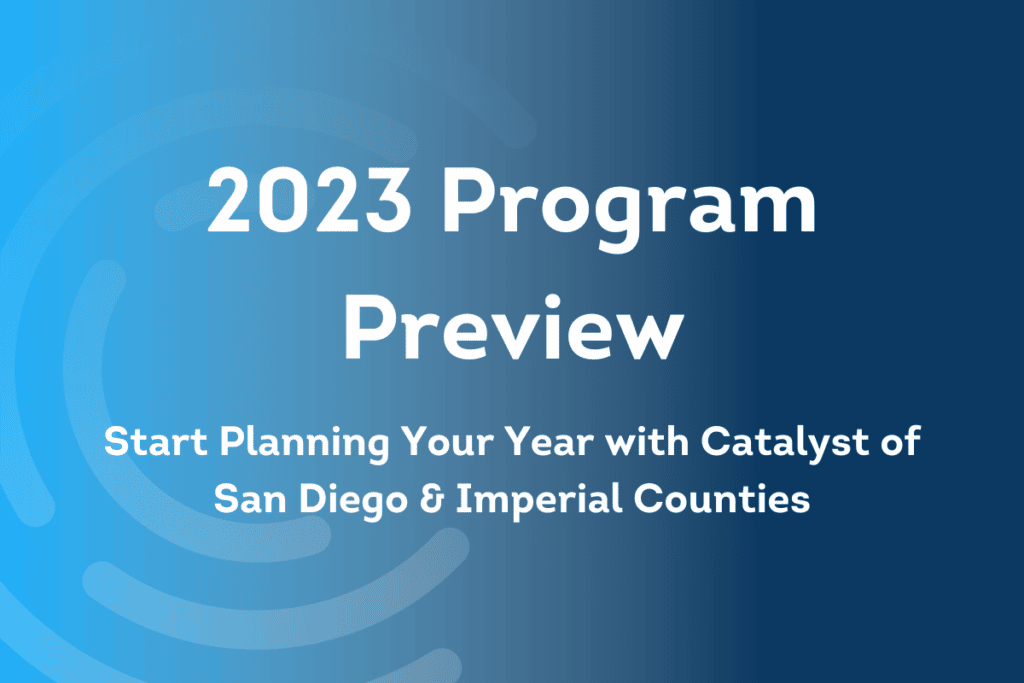 2023 Program Preview

Start Planning Your Year with Catalyst of San Diego & Imperial Counties